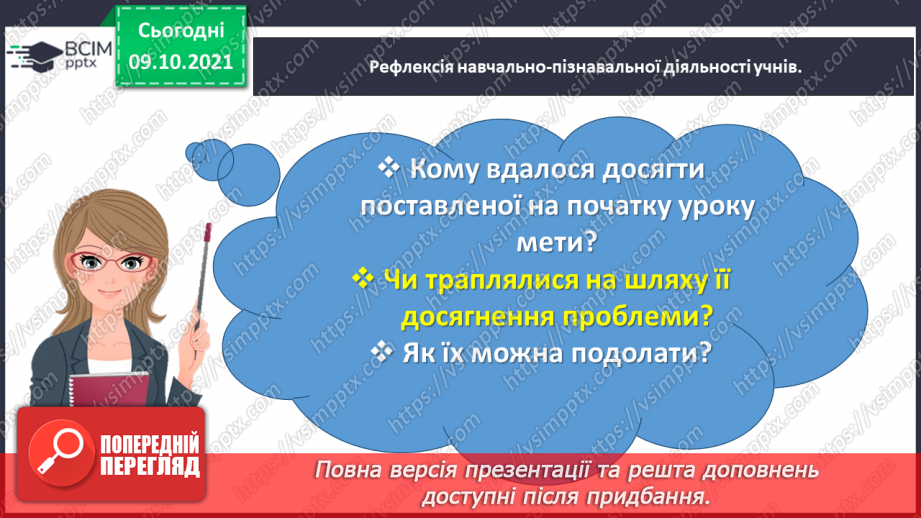 ВСІМ pptx

Сьогодні 09.10.2021

Рефлексія навчально-пізнавальної діяльності учнів.

❖ Кому вдалося досягти поставленої на початку уроку мети?

❖ Чи траплялися на шляху її досягнення проблеми?

❖ Як їх можна подолати?

ПОПЕРЕДНІЙ ПЕРЕГЛЯД

Повна версія презентації та решта доповнень доступні після придбання.

https://vsimpptx.com